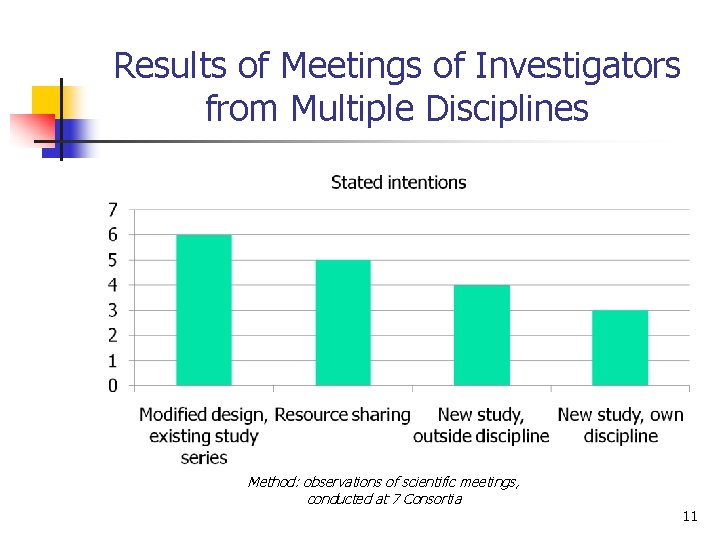 Results of Meetings of Investigators from Multiple Disciplines

Stated intentions

7
6
5
4
3
2
1
0

Modified design, existing study series
Resource sharing
New study, outside discipline
New study, own discipline

Method: observations of scientific meetings, conducted at 7 Consortia

11